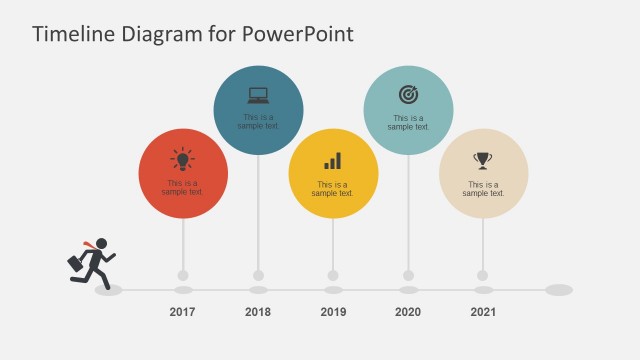 Timeline Diagram for PowerPoint

This is a sample text.

This is a sample text.

This is a sample text.

This is a sample text.

This is a sample text.

2017

2018

2019

2020

2021